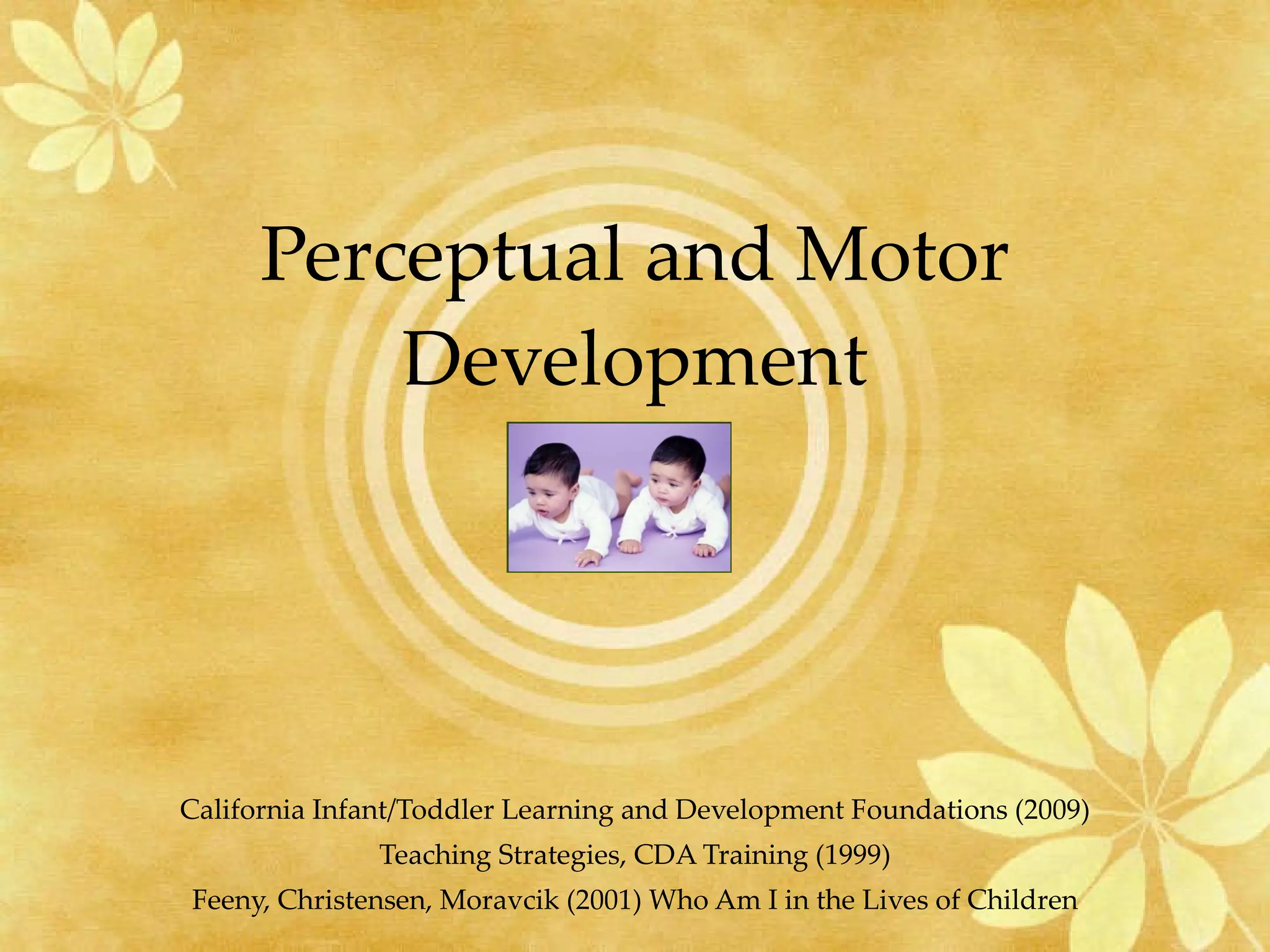 Perceptual and Motor Development

California Infant/Toddler Learning and Development Foundations (2009)
Teaching Strategies, CDA Training (1999)
Feeny, Christensen, Moravcik (2001) Who Am I in the Lives of Children